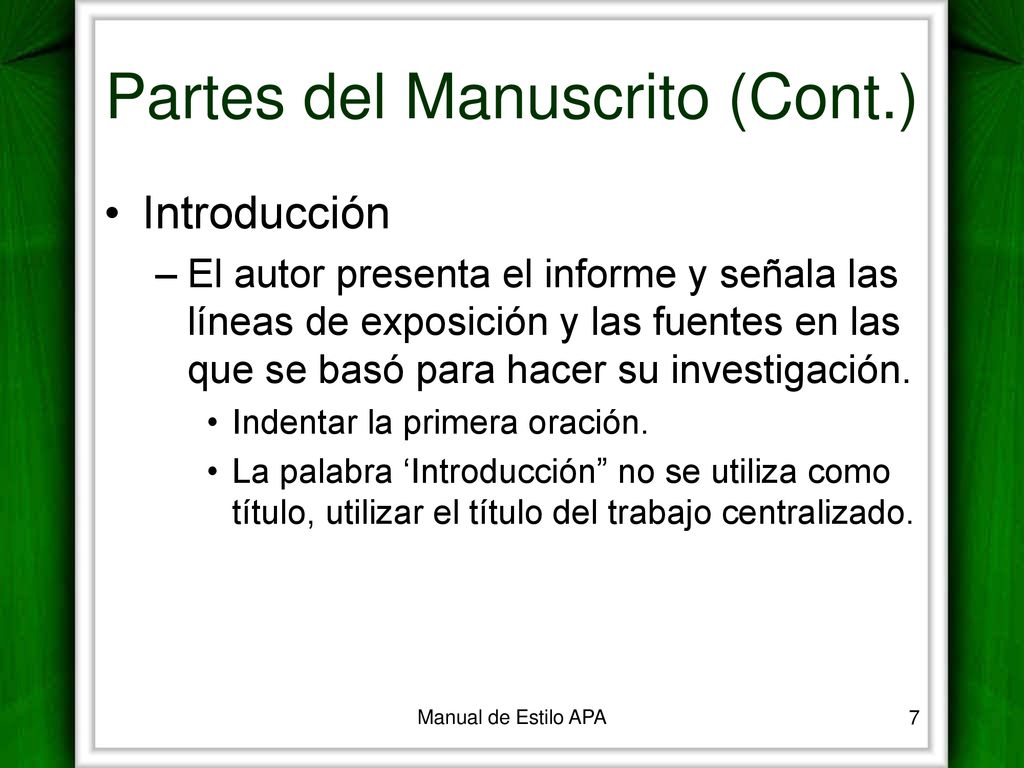 Partes del Manuscrito (Cont.)

• Introducción

– El autor presenta el informe y señala las líneas de exposición y las fuentes en las que se basó para hacer su investigación.

• Indentar la primera oración.

• La palabra ‘Introducción” no se utiliza como título, utilizar el título del trabajo centralizado.

Manual de Estilo APA

7